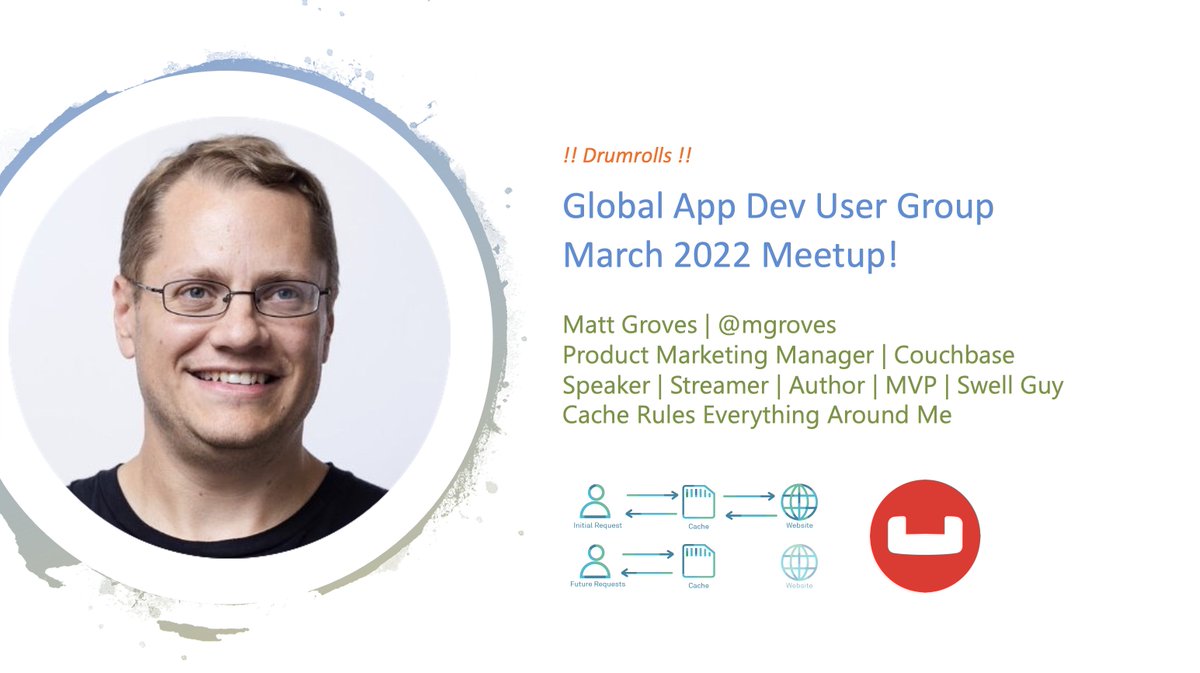 !! Drumrolls !!

Global App Dev User Group
March 2022 Meetup!

Matt Groves | @mgroves
Product Marketing Manager | Couchbase
Speaker | Streamer | Author | MVP | Swell Guy
Cache Rules Everything Around Me

Initial Request
Cache
Website
Future Requests
Cache
Website